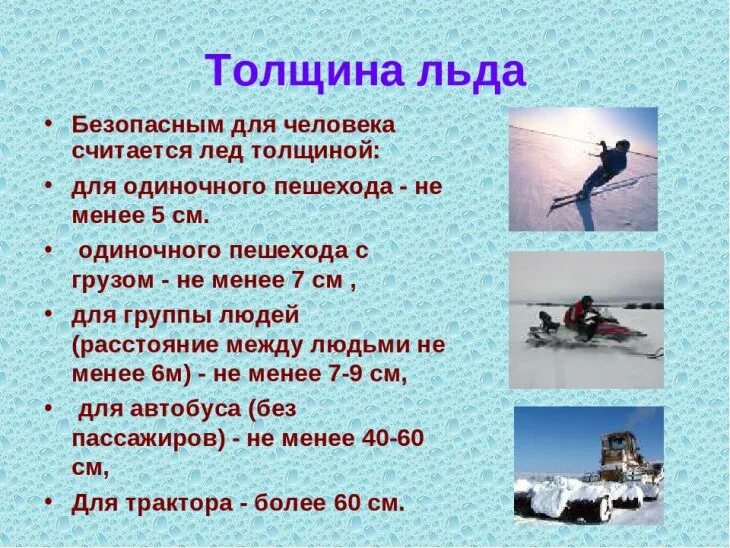 Толщина льда

• Безопасным для человека считается лед толщиной:

• для одиночного пешехода - не менее 5 см.

• одиночного пешехода с грузом - не менее 7 см ,

• для группы людей (расстояние между людьми не менее 6м) - не менее 7-9 см,

• для автобуса (без пассажиров) - не менее 40-60 см,

• Для трактора - более 60 см.